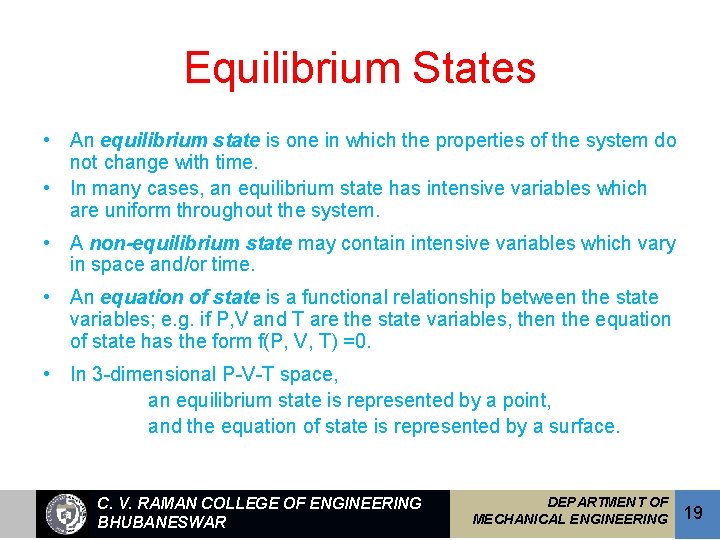 Equilibrium States

• An equilibrium state is one in which the properties of the system do not change with time.
• In many cases, an equilibrium state has intensive variables which are uniform throughout the system.
• A non-equilibrium state may contain intensive variables which vary in space and/or time.
• An equation of state is a functional relationship between the state variables; e.g. if P,V and T are the state variables, then the equation of state has the form f(P, V, T) =0.
• In 3-dimensional P-V-T space,
an equilibrium state is represented by a point,
and the equation of state is represented by a surface.

C. V. RAMAN COLLEGE OF ENGINEERING
BHUBANESWAR

DEPARTMENT OF
MECHANICAL ENGINEERING

19